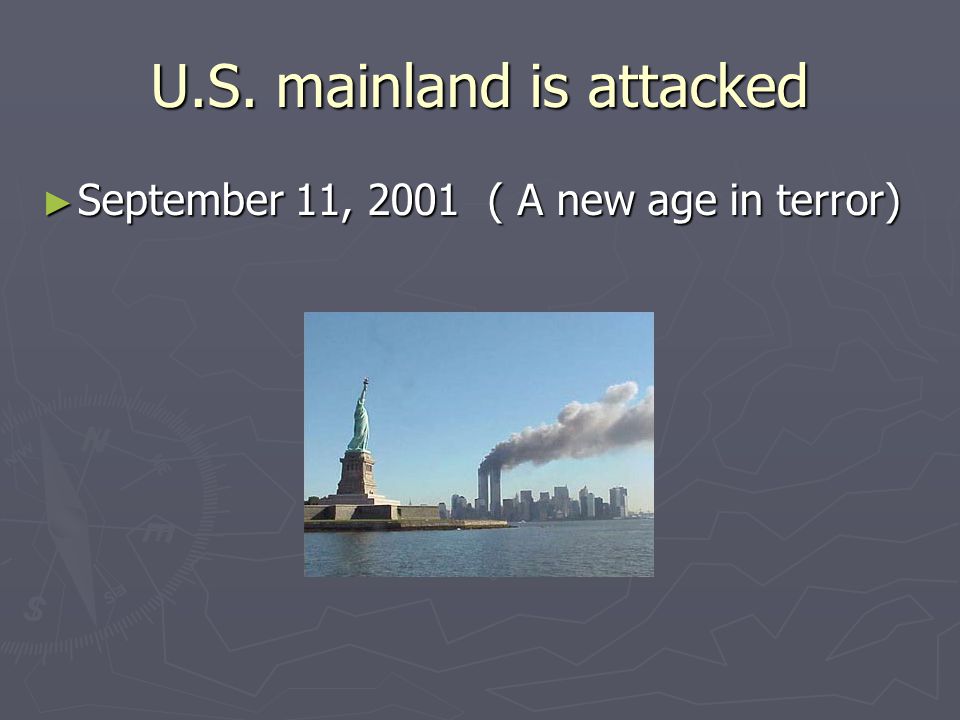 U.S. mainland is attacked

►September 11, 2001 ( A new age in terror)